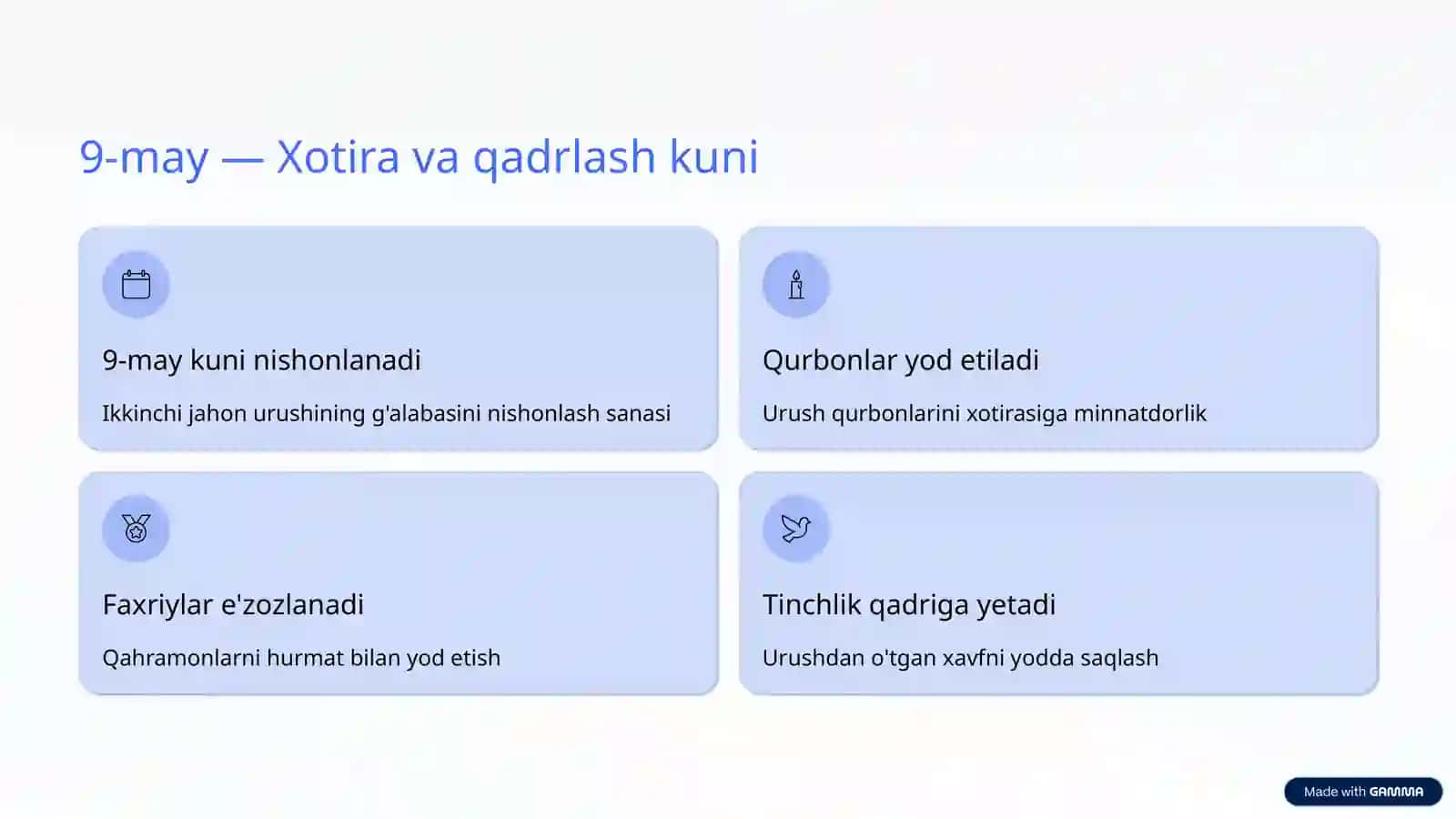 9-may — Xotira va qadrlash kuni

9-may kuni nishonlanadi

Ikkinchi jahon urushining g'alabasini nishonlash sanasi

Qurbonlar yod etiladi

Urush qurbonlarini xotirasiga minnatdorlik

Faxriylar e'zozlanadi

Qahramonlarni hurmat bilan yod etish

Tinchlik qadriga yetadi

Urushdan o'tgan xavfni yodda saqlash

Made with GAMMA